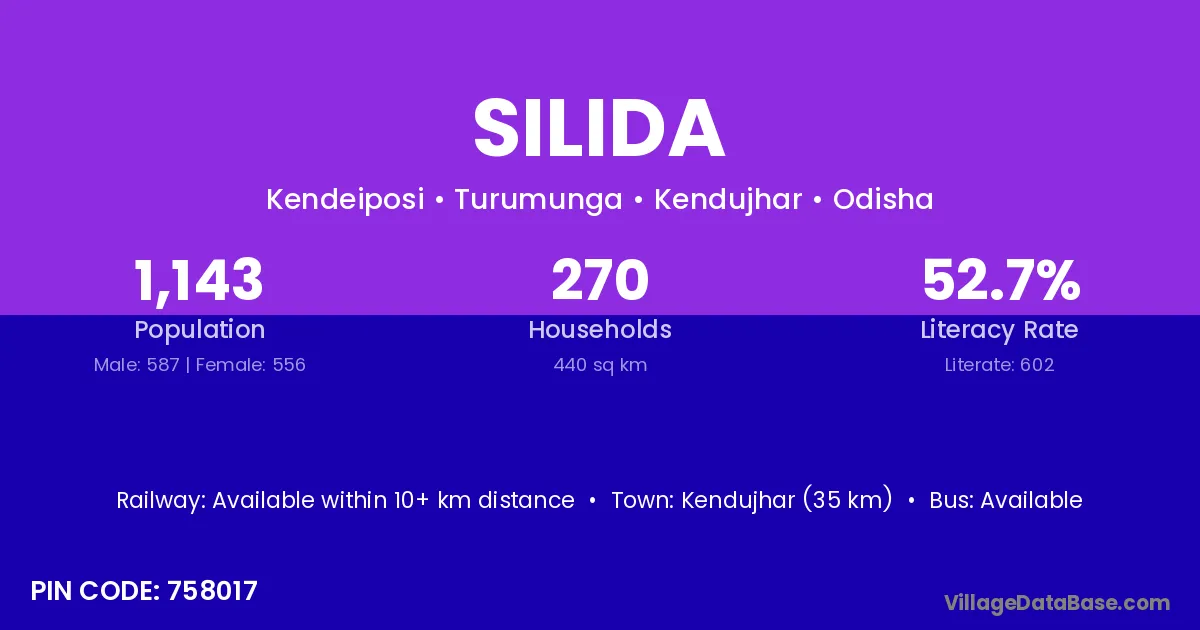 SILIDA

Kendeiposi • Turumunga • Kendujhar • Odisha

1,143
Population
Male: 587 | Female: 556

270
Households
440 sq km

52.7%
Literacy Rate
Literate: 602

Railway: Available within 10+ km distance • Town: Kendujhar (35 km) • Bus: Available

PIN CODE: 758017

VillageDataBase.com